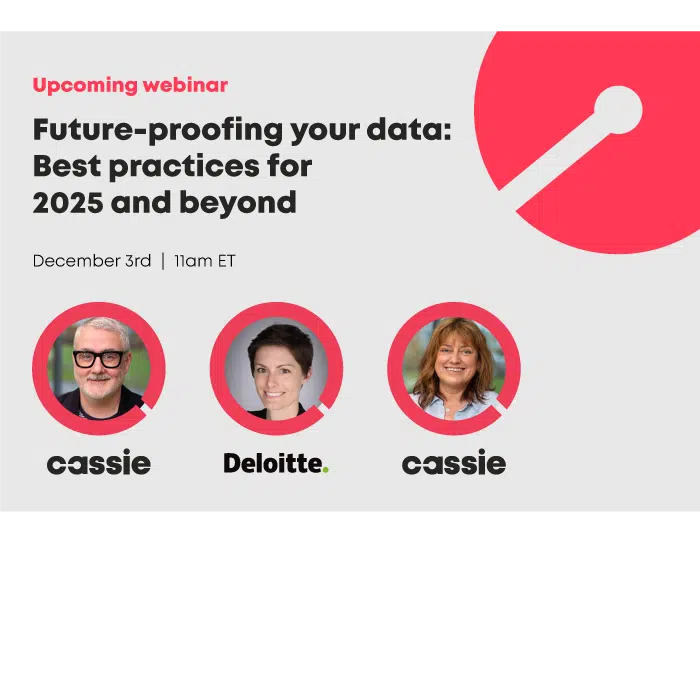 Upcoming webinar

Future-proofing your data: Best practices for 2025 and beyond

December 3rd | 11am ET

cassie

Deloitte.

cassie